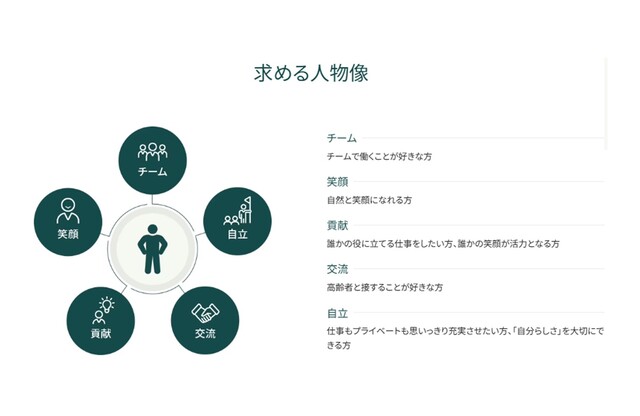 求める人物像

チーム

笑顔

自立

貢献

交流

チーム
チームで働くことが好きな方

笑顔
自然と笑顔になれる方

貢献
誰かの役に立てる仕事をしたい方、誰かの笑顔が活力となる方

交流
高齢者と接することが好きな方

自立
仕事もプライベートも思いっきり充実させたい方、「自分らしさ」を大切にできる方